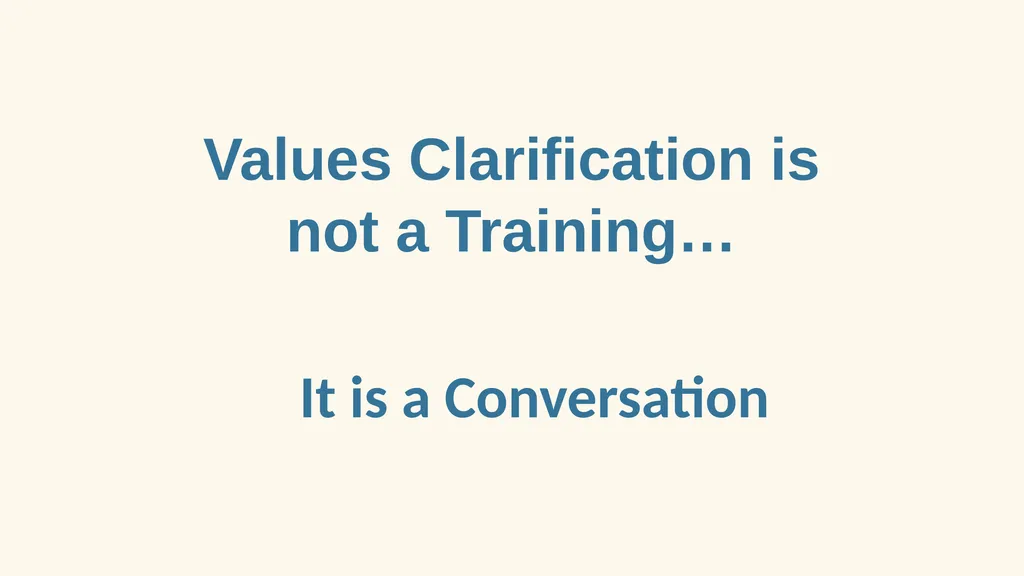 Values Clarification is not a Training…

It is a Conversation